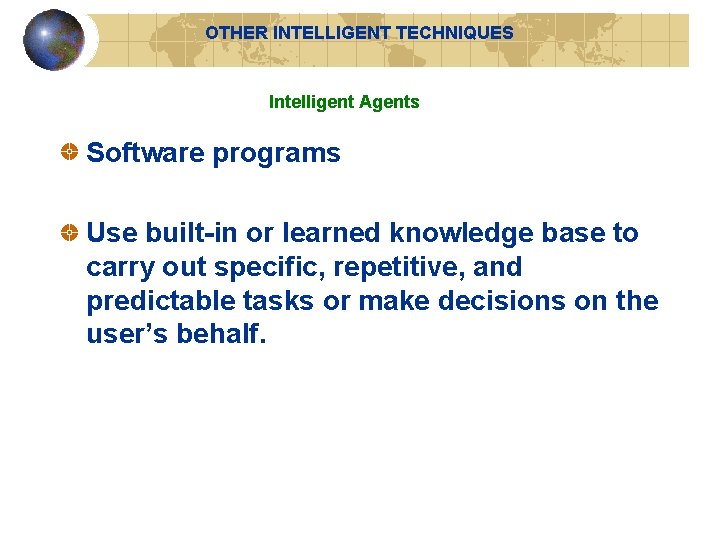 OTHER INTELLIGENT TECHNIQUES

Intelligent Agents

• Software programs

• Use built-in or learned knowledge base to carry out specific, repetitive, and predictable tasks or make decisions on the user's behalf.